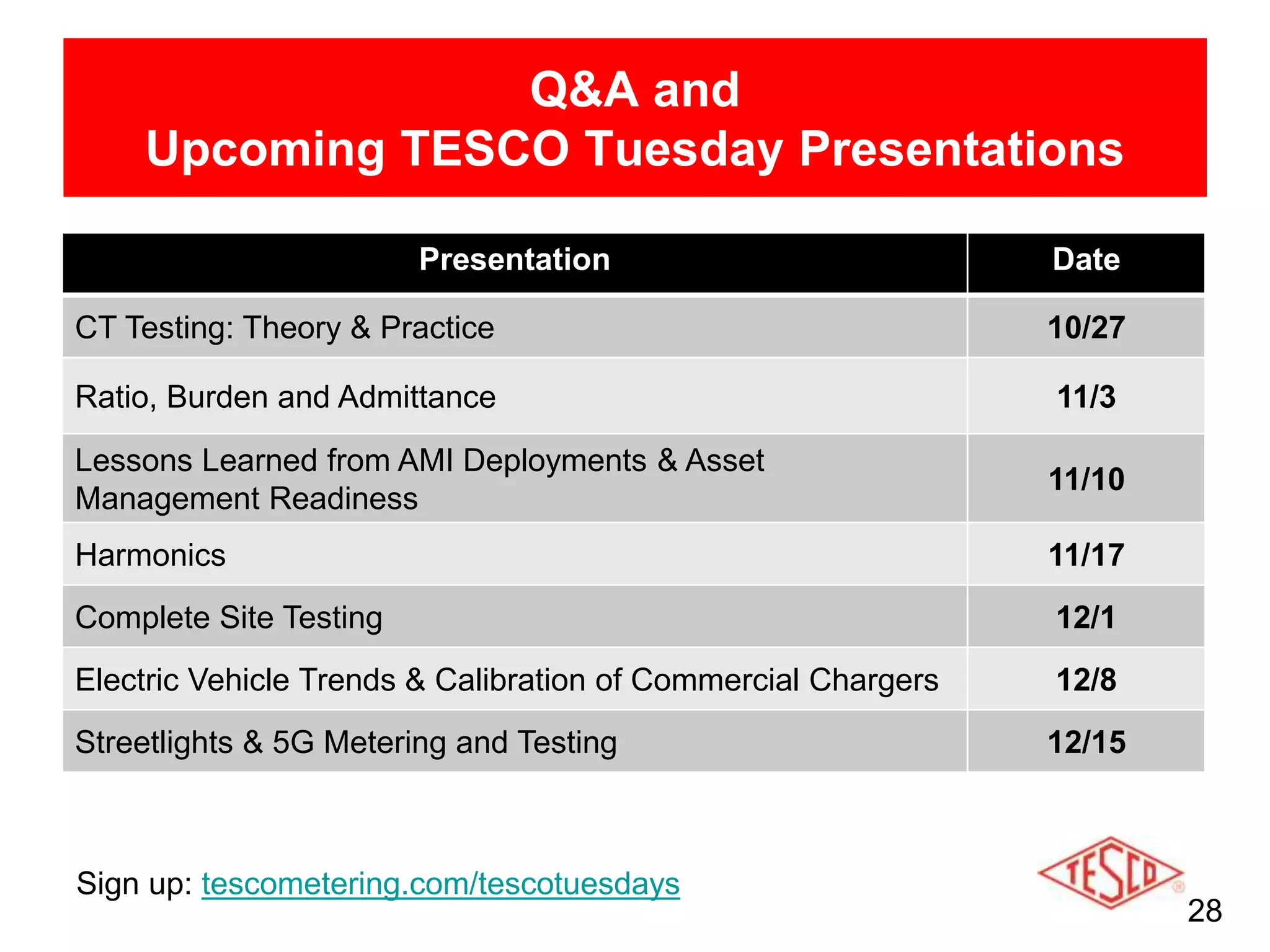 Q&A and
Upcoming TESCO Tuesday Presentations

| Presentation | Date |
|---|---|
| CT Testing: Theory & Practice | 10/27 |
| Ratio, Burden and Admittance | 11/3 |
| Lessons Learned from AMI Deployments & Asset Management Readiness | 11/10 |
| Harmonics | 11/17 |
| Complete Site Testing | 12/1 |
| Electric Vehicle Trends & Calibration of Commercial Chargers | 12/8 |
| Streetlights & 5G Metering and Testing | 12/15 |

Sign up: tescometering.com/tescotuesdays

TESCO

28